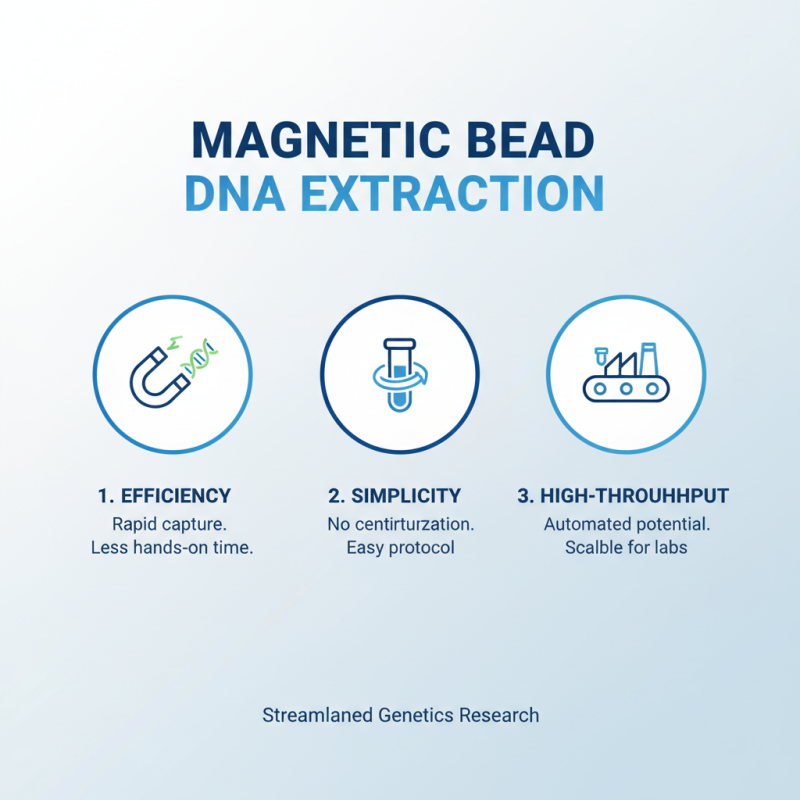 MAGNETIC BEAD
DNA EXTRACTION

1. EFFICIENCY
Rapid capture.
Less hands-on time.

2. SIMPLICITY
No centirturzation.
Easy protocol

3. HIGH-THROUHHPUT
Automated potential.
Scalble for labs

Streamlaned Genetics Research